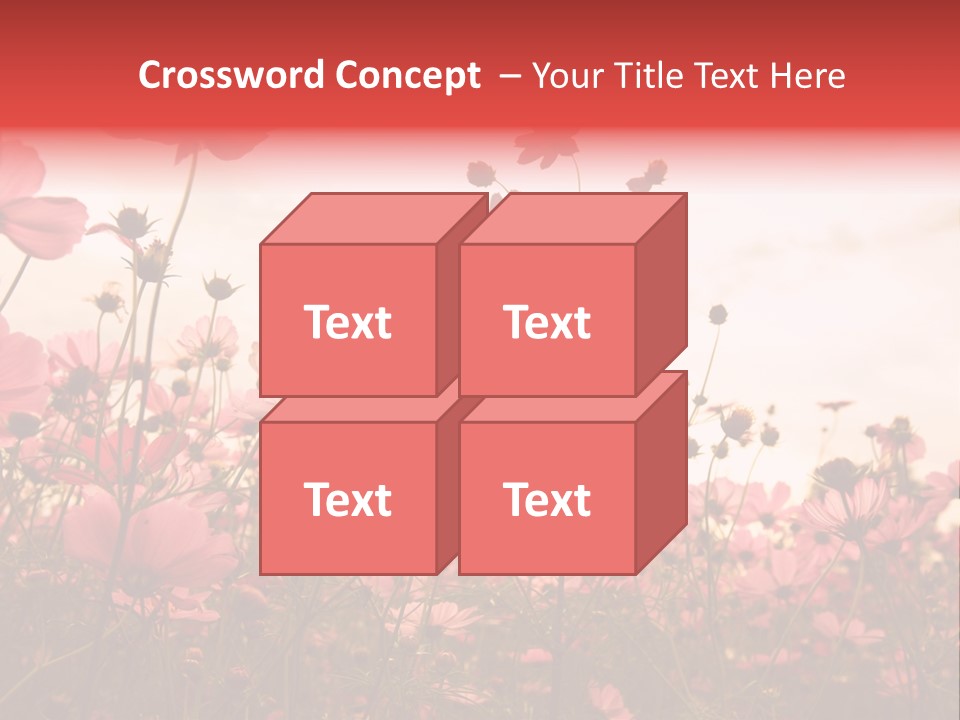 Crossword Concept – Your Title Text Here

Text

Text

Text

Text